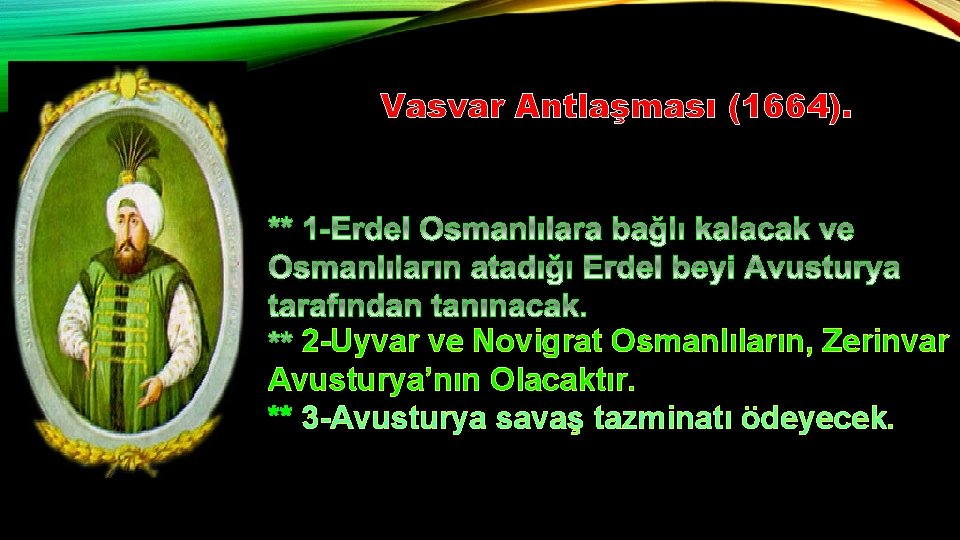 Vasvar Antlaşması (1664).

** 1-Erdel Osmanlılara bağlı kalacak ve Osmanlıların atadığı Erdel beyi Avusturya tarafından tanınacak.
** 2-Uyvar ve Novigrat Osmanlıların, Zerinvar Avusturya'nın Olacaktır.
** 3-Avusturya savaş tazminatı ödeyecek.